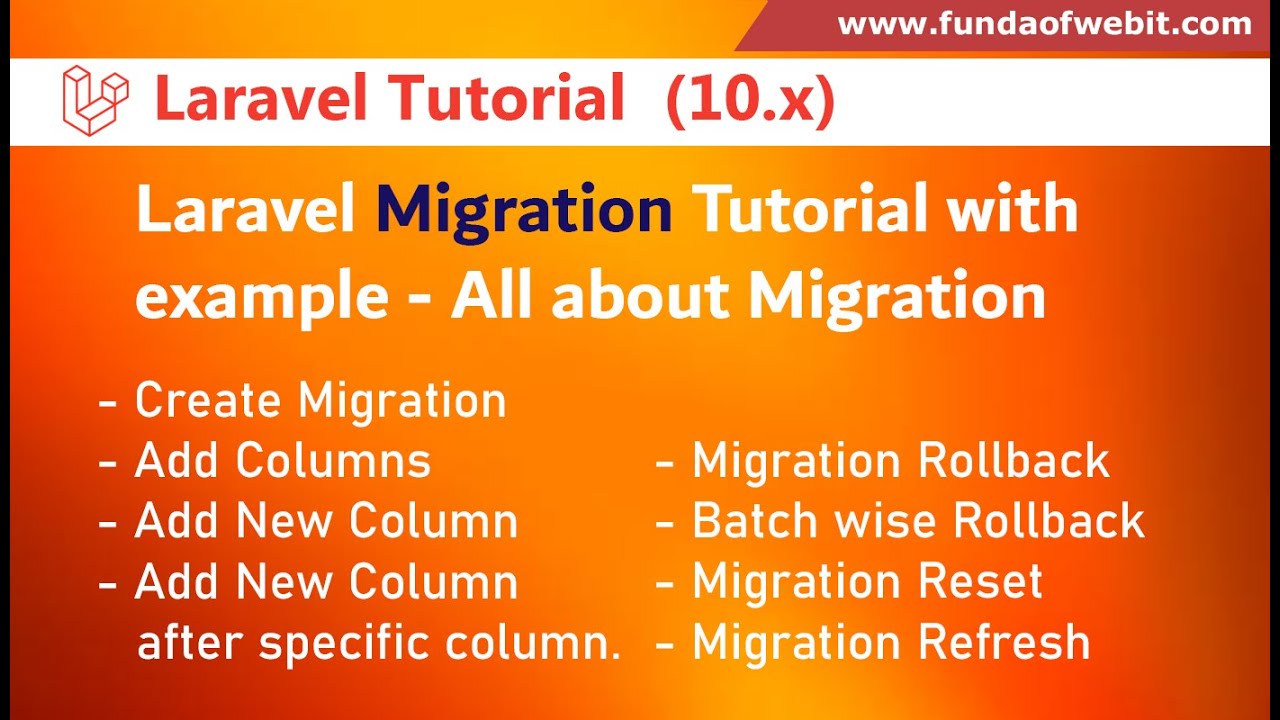 www.fundaofwebit.com

Laravel Tutorial (10.x)

Laravel Migration Tutorial with example - All about Migration

- Create Migration
- Add Columns
- Add New Column
- Add New Column after specific column.

- Migration Rollback
- Batch wise Rollback
- Migration Reset
- Migration Refresh